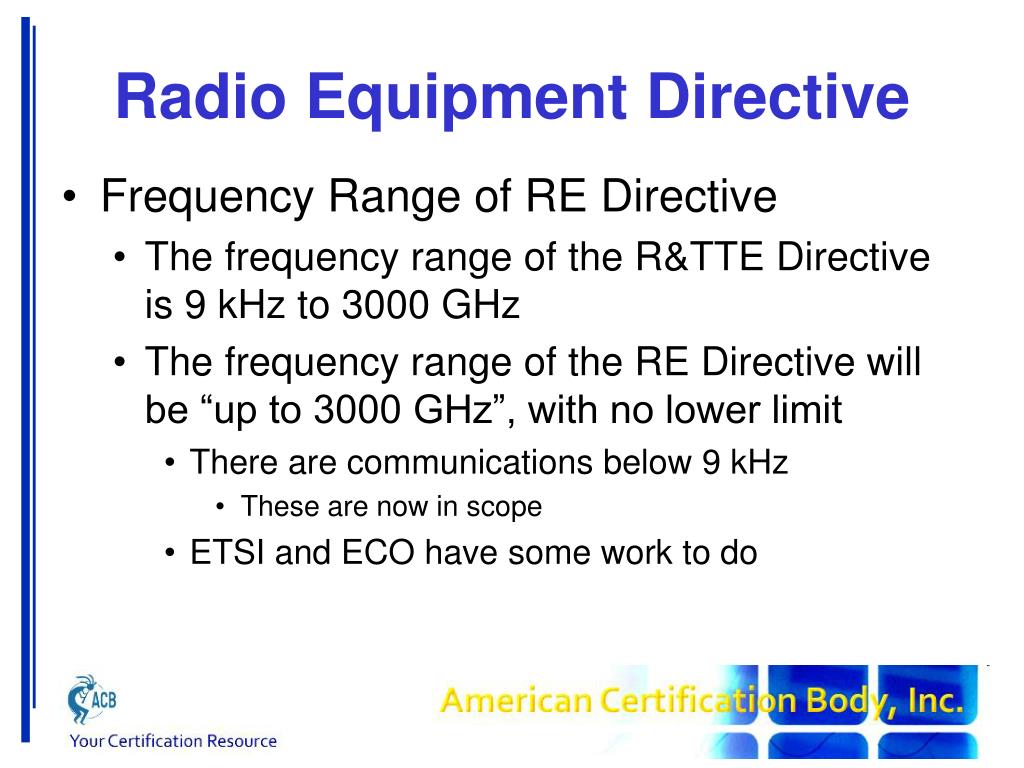 Radio Equipment Directive

• Frequency Range of RE Directive
  • The frequency range of the R&TTE Directive is 9 kHz to 3000 GHz
  • The frequency range of the RE Directive will be “up to 3000 GHz”, with no lower limit
    • There are communications below 9 kHz
      • These are now in scope
    • ETSI and ECO have some work to do

ACB
Your Certification Resource

American Certification Body, Inc.